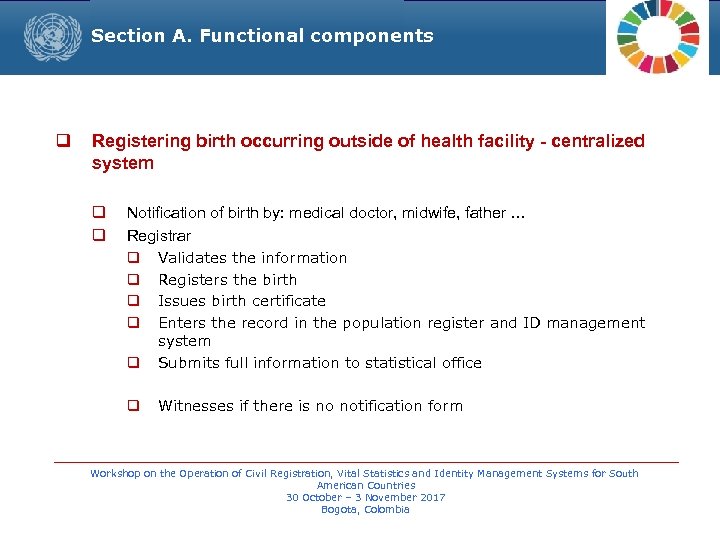 Section A. Functional components

❑ Registering birth occurring outside of health facility - centralized system

❑ Notification of birth by: medical doctor, midwife, father ...

❑ Registrar

❑ Validates the information

❑ Registers the birth

❑ Issues birth certificate

❑ Enters the record in the population register and ID management system

❑ Submits full information to statistical office

❑ Witnesses if there is no notification form

Workshop on the Operation of Civil Registration, Vital Statistics and Identity Management Systems for South American Countries
30 October – 3 November 2017
Bogota, Colombia